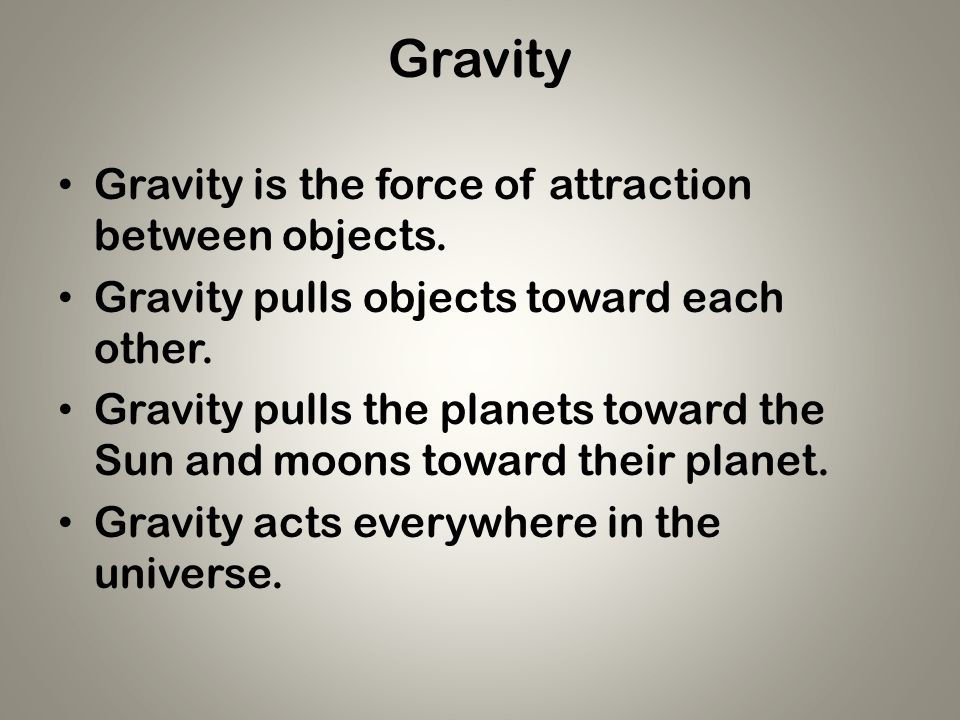 Gravity

• Gravity is the force of attraction between objects.
• Gravity pulls objects toward each other.
• Gravity pulls the planets toward the Sun and moons toward their planet.
• Gravity acts everywhere in the universe.